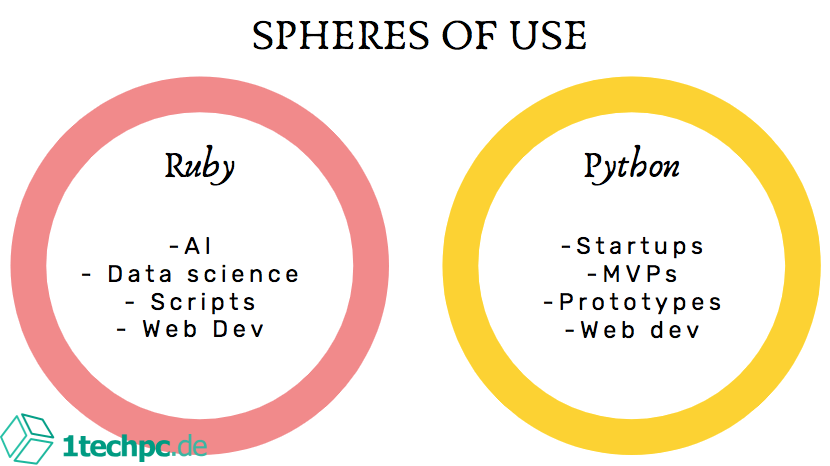 SPHERES OF USE

Ruby

-AI
- Data science
- Scripts
- Web Dev

Python

-Startups
-MVPs
-Prototypes
-Web dev

1techpc.de